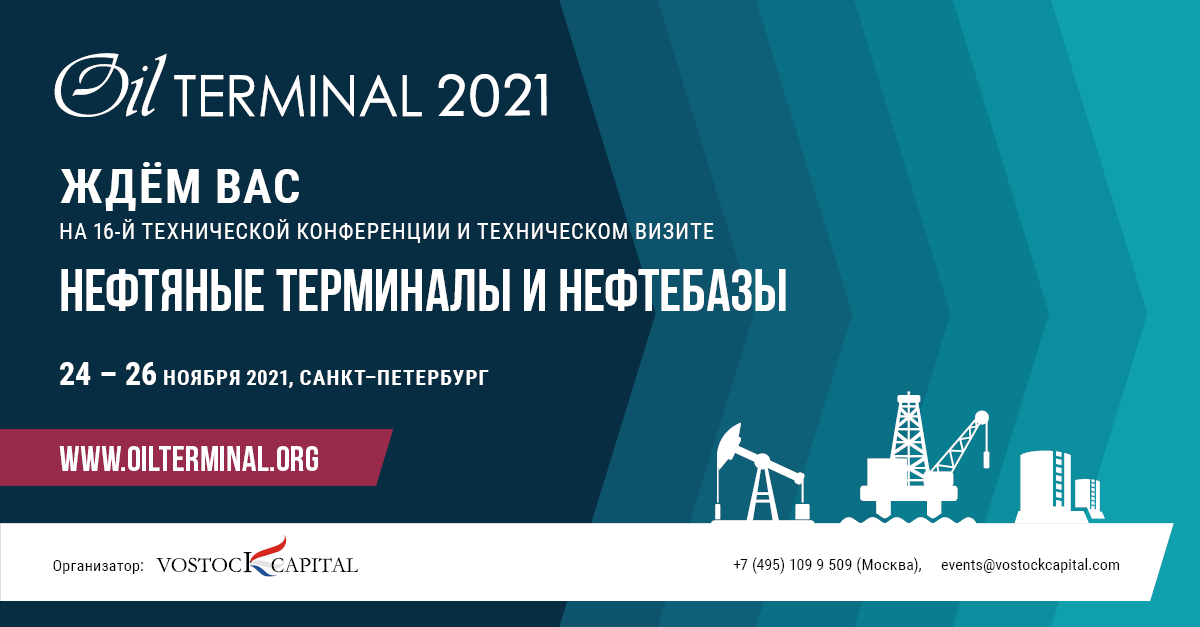 Oil TERMINAL 2021

ЖДЁМ ВАС

НА 16-Й ТЕХНИЧЕСКОЙ КОНФЕРЕНЦИИ И ТЕХНИЧЕСКОМ ВИЗИТЕ

НЕФТЯНЫЕ ТЕРМИНАЛЫ И НЕФТЕБАЗЫ

24 – 26 НОЯБРЯ 2021, САНКТ-ПЕТЕРБУРГ

WWW.OILTERMINAL.ORG

Организатор: VOSTOCK CAPITAL

+7 (495) 109 9 509 (Москва), events@vostockcapital.com